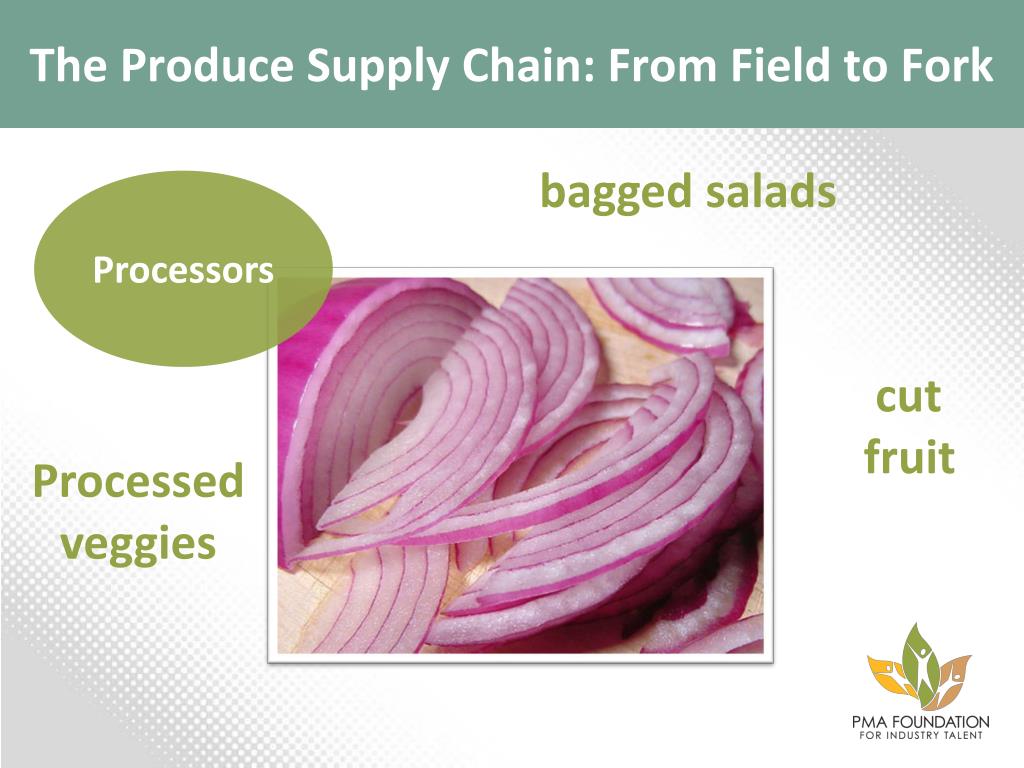 The Produce Supply Chain: From Field to Fork

Processors

bagged salads

cut fruit

Processed veggies

PMA FOUNDATION
FOR INDUSTRY TALENT